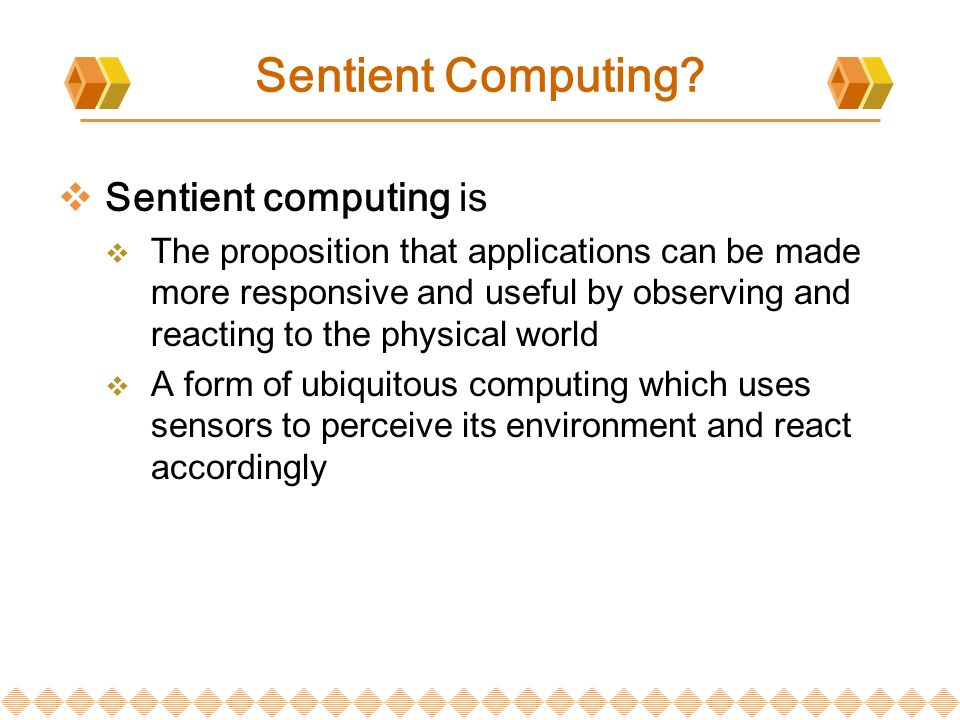 Sentient Computing?

Sentient computing is

The proposition that applications can be made more responsive and useful by observing and reacting to the physical world

A form of ubiquitous computing which uses sensors to perceive its environment and react accordingly